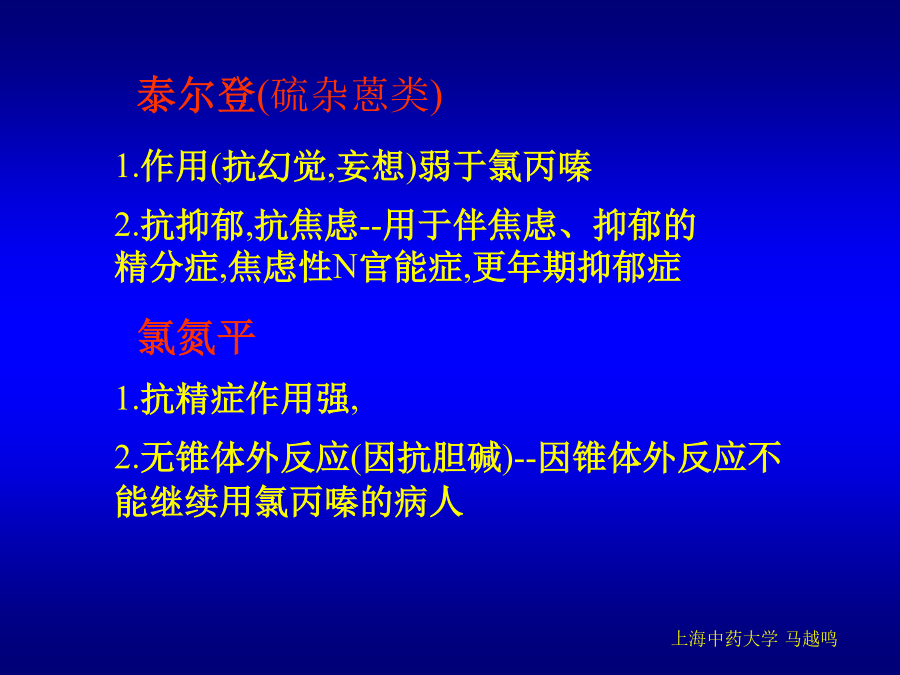 泰尔登(硫杂蒽类)

1.作用(抗幻觉,妄想)弱于氯丙嗪

2.抗抑郁,抗焦虑--用于伴焦虑、抑郁的精分症,焦虑性N官能症,更年期抑郁症

氯氮平

1.抗精症作用强,

2.无锥体外反应(因抗胆碱)--因锥体外反应不能继续用氯丙嗪的病人

上海中药大学 马越鸣